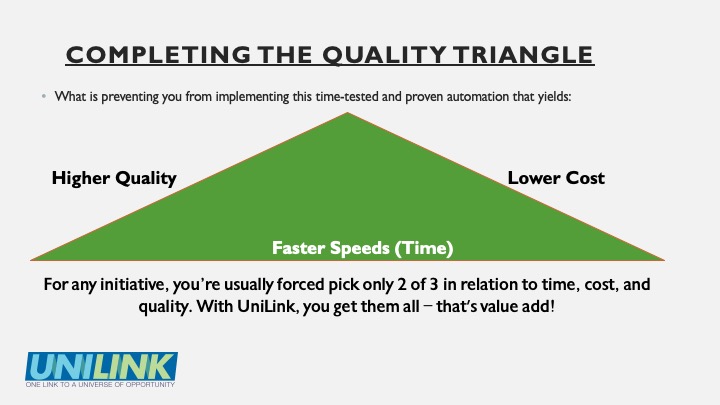 COMPLETING THE QUALITY TRIANGLE

• What is preventing you from implementing this time-tested and proven automation that yields:

Higher Quality

Lower Cost

Faster Speeds (Time)

For any initiative, you're usually forced pick only 2 of 3 in relation to time, cost, and quality. With UniLink, you get them all – that's value add!

UNILINK
ONE LINK TO A UNIVERSE OF OPPORTUNITY